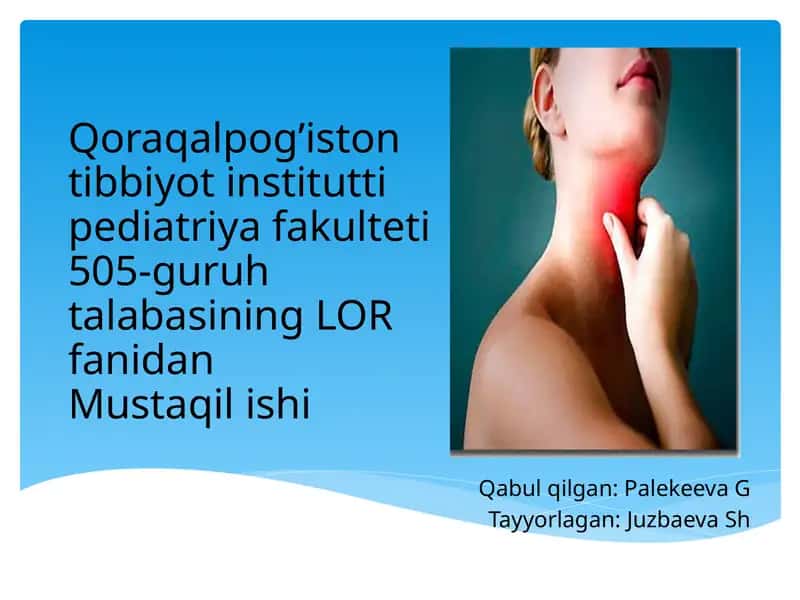 Qoraqalpog’iston tibbiyot institutti pediatriya fakulteti 505-guruh talabasining LOR fanidan
Mustaqil ishi

Qabul qilgan: Palekeeva G
Tayyorlagan: Juzbaeva Sh